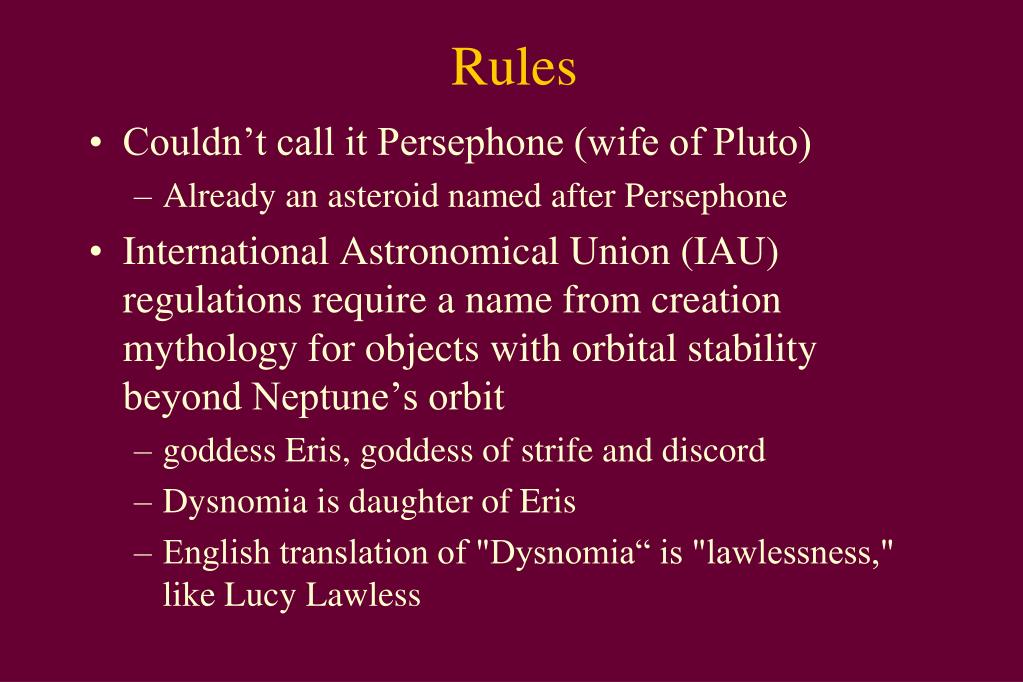 Rules

• Couldn’t call it Persephone (wife of Pluto)
– Already an asteroid named after Persephone

• International Astronomical Union (IAU) regulations require a name from creation mythology for objects with orbital stability beyond Neptune’s orbit
– goddess Eris, goddess of strife and discord
– Dysnomia is daughter of Eris
– English translation of "Dysnomia“ is "lawlessness," like Lucy Lawless